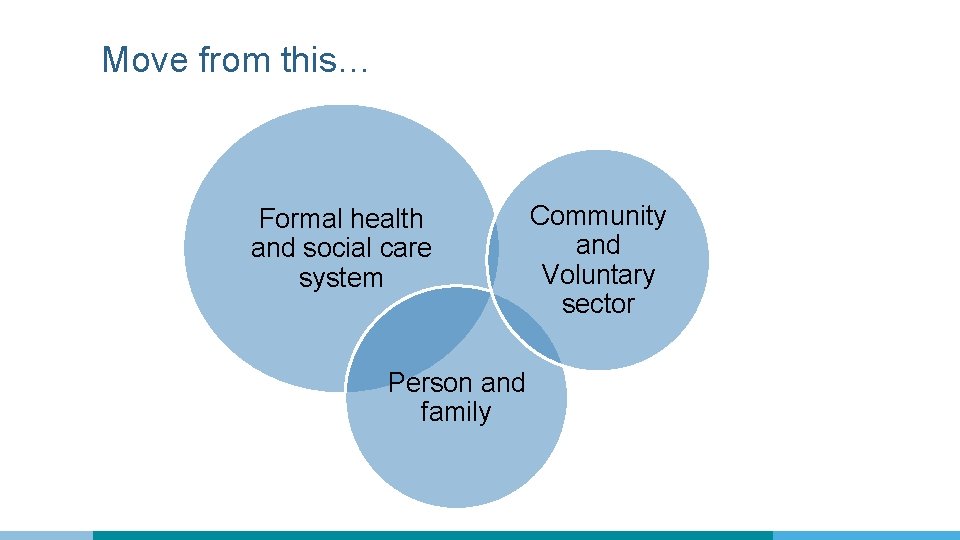 Move from this…

Formal health and social care system

Community and Voluntary sector

Person and family